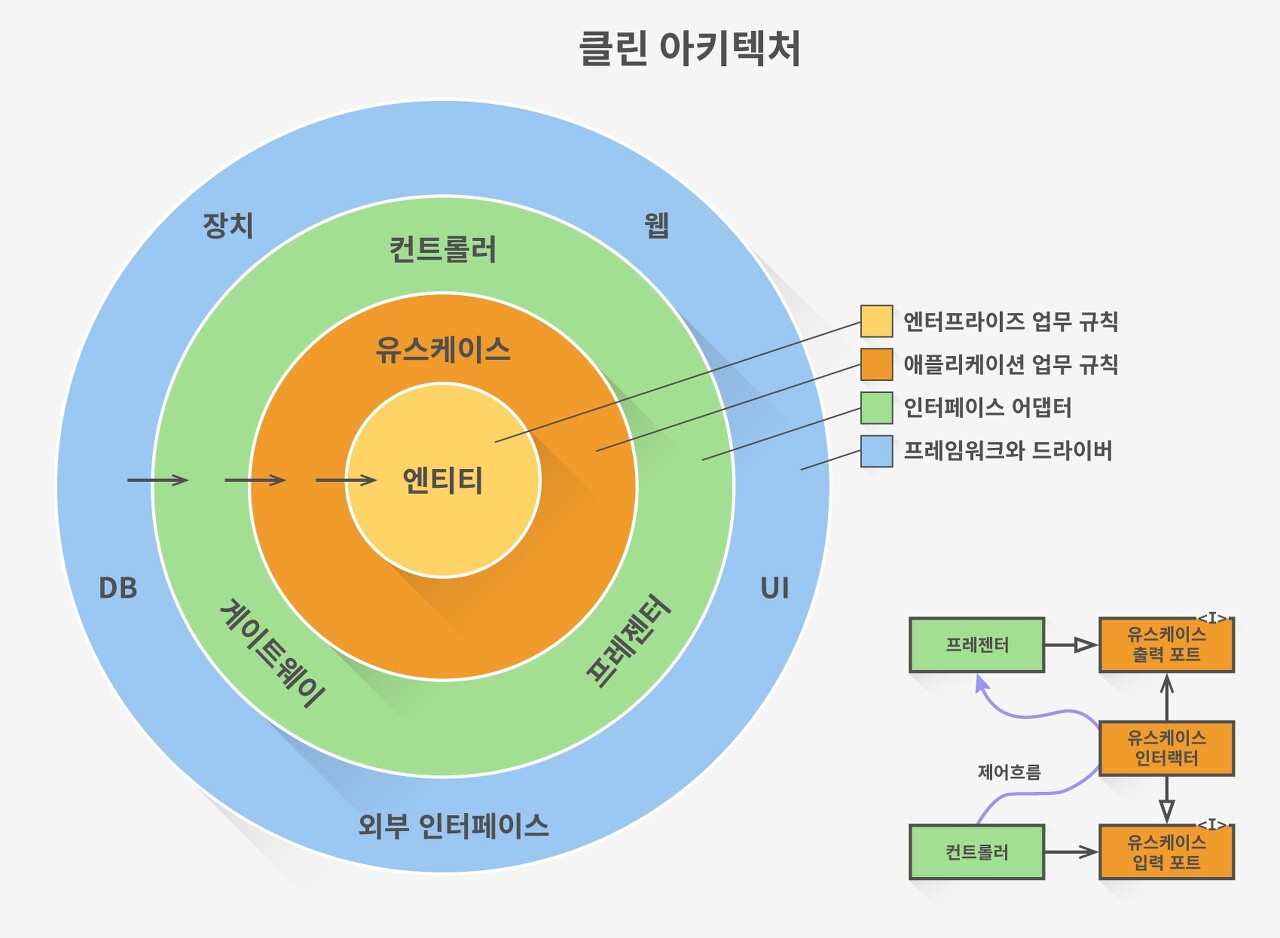 클린 아키텍처

장치

웹

컨트롤러

유스케이스

엔티티

DB

UI

게이트웨이

프레젠터

외부 인터페이스

엔터프라이즈 업무 규칙
애플리케이션 업무 규칙
인터페이스 어댑터
프레임워크와 드라이버

프레젠터

<I>
유스케이스 출력 포트

유스케이스 인터랙터

제어흐름

컨트롤러

<I>
유스케이스 입력 포트